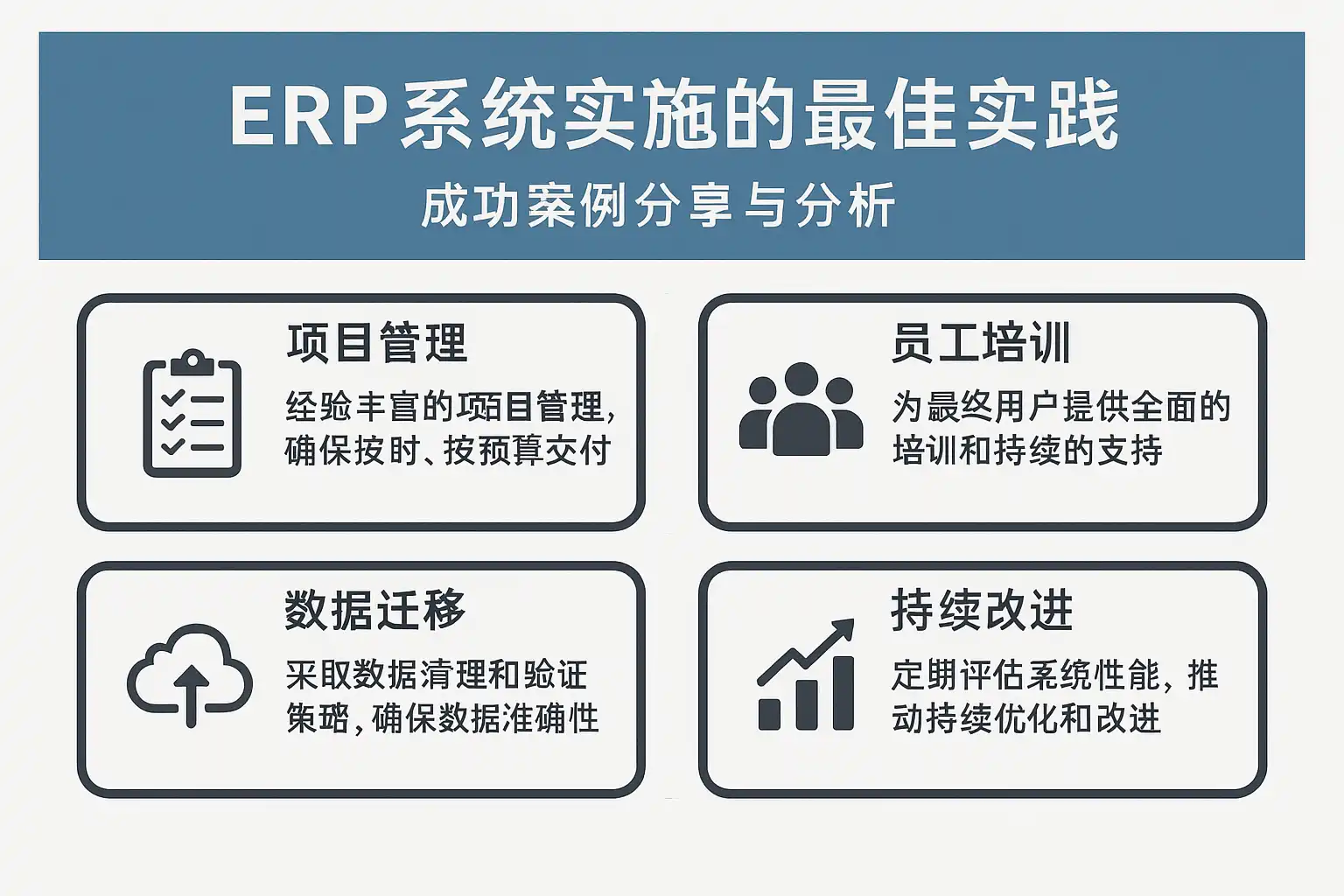 ERP系统实施的最佳实践

成功案例分享与分析

项目管理

经验丰富的项目管理,确保按时、按预算交付

员工培训

为最终用户提供全面的培训和持续的支持

数据迁移

采取数据清理和验证策略,确保数据准确性

持续改进

定期评估系统性能,推动持续优化和改进